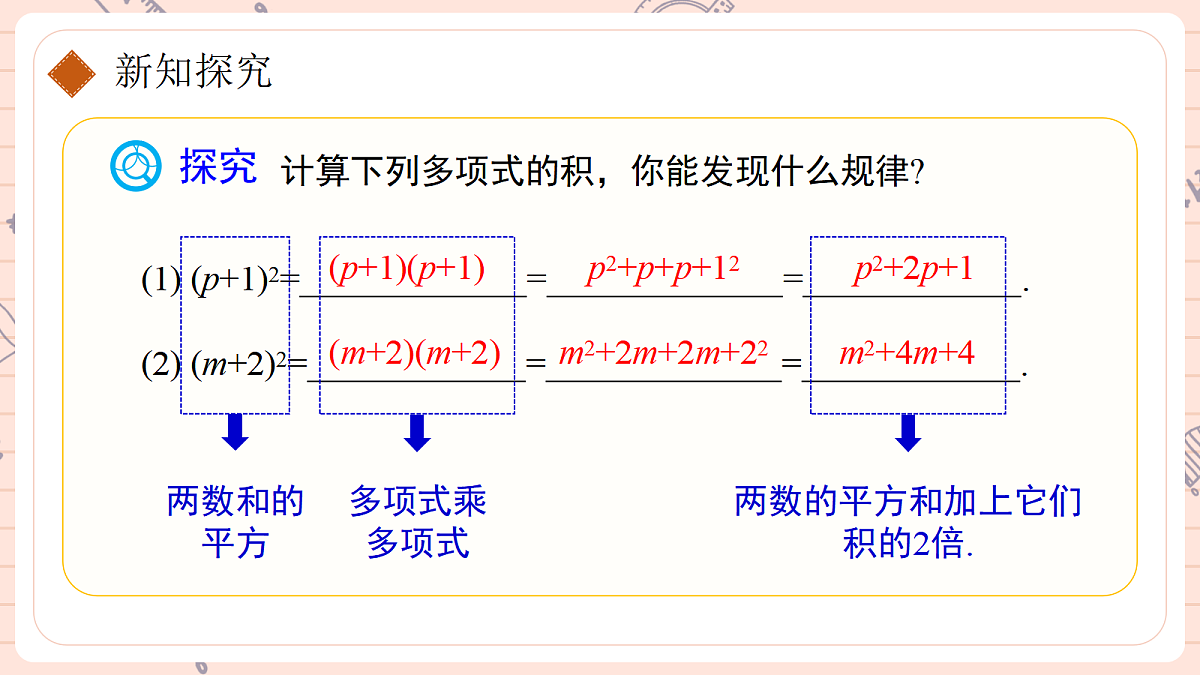 新知探究

探究 计算下列多项式的积，你能发现什么规律?

(1) $(p+1)^2=$ $(p+1)(p+1)$ $=$ $p^2+p+p+1^2$ $=$ $p^2+2p+1$.

(2) $(m+2)^2=$ $(m+2)(m+2)$ $=$ $m^2+2m+2m+2^2$ $=$ $m^2+4m+4$.

两数和的平方

多项式乘多项式

两数的平方和加上它们积的2倍.